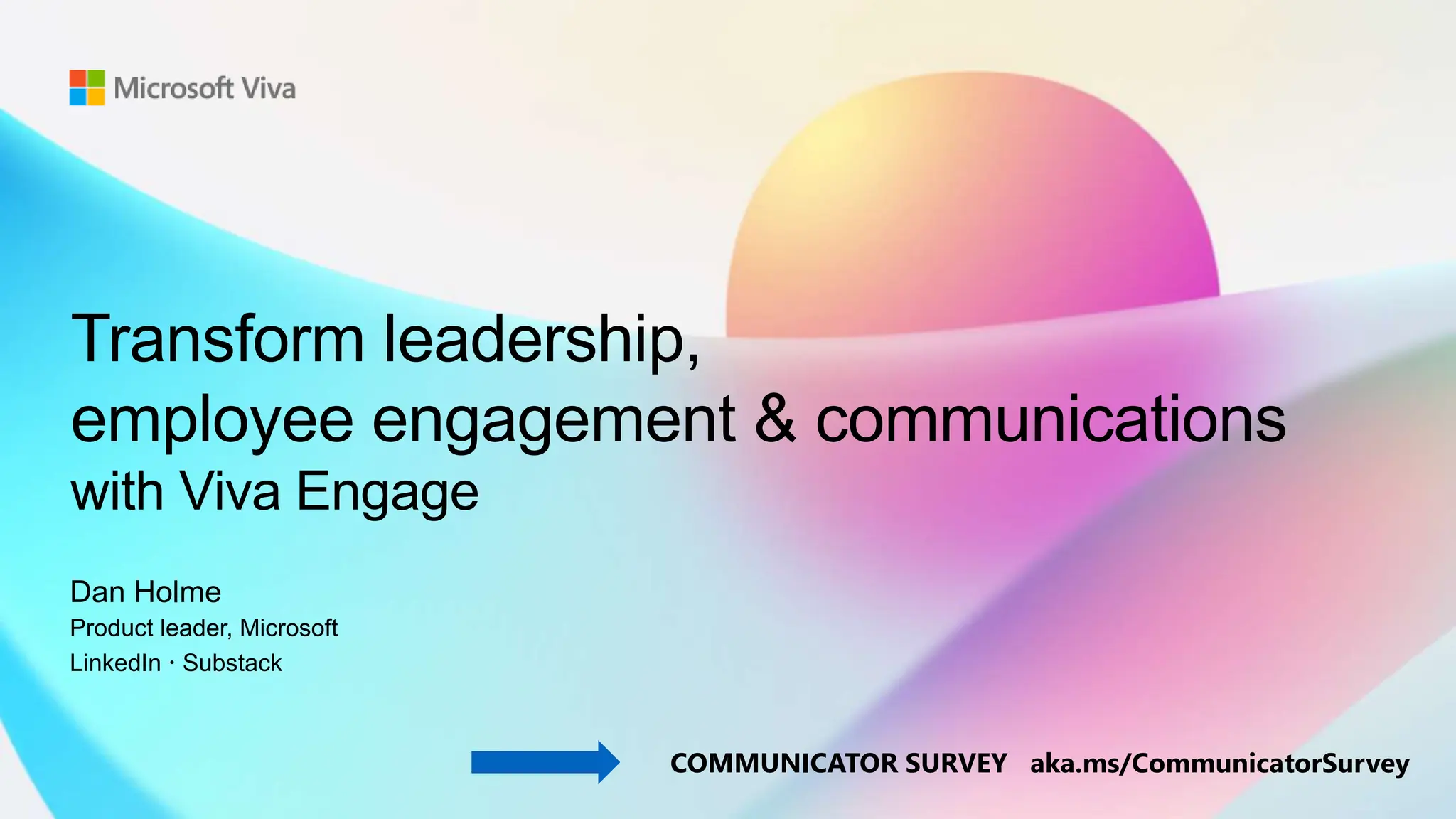 Microsoft Viva

Transform leadership, employee engagement & communications with Viva Engage

Dan Holme
Product leader, Microsoft
LinkedIn · Substack

COMMUNICATOR SURVEY aka.ms/CommunicatorSurvey